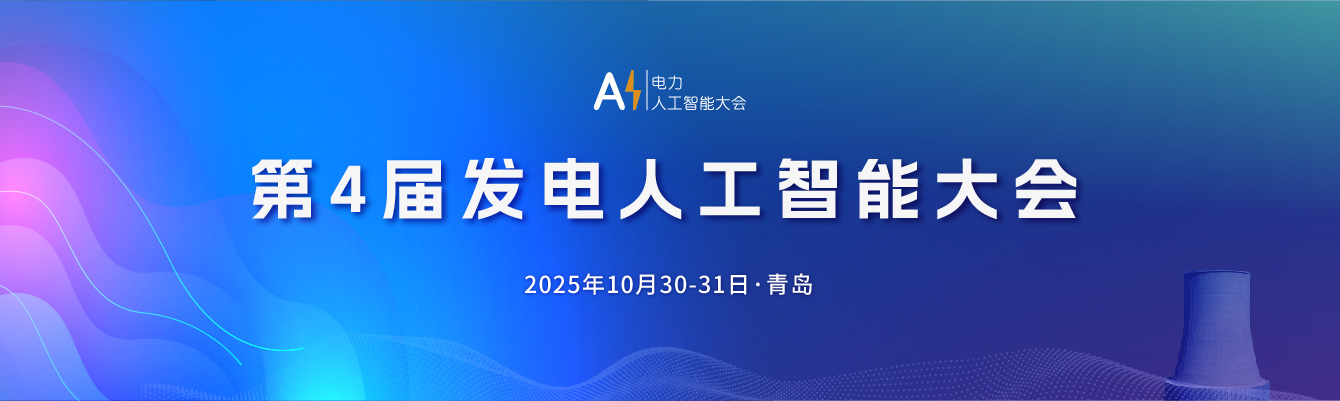 AI 电力
人工智能大会

第4届发电人工智能大会

2025年10月30-31日·青岛